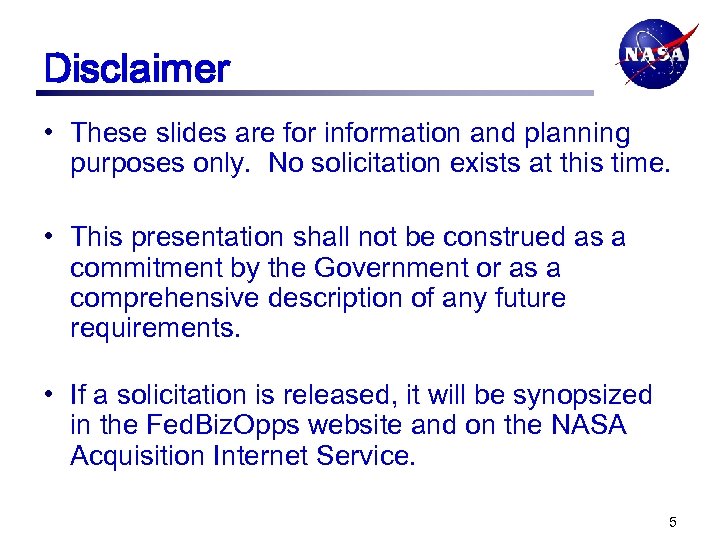 Disclaimer

NASA

• These slides are for information and planning purposes only. No solicitation exists at this time.

• This presentation shall not be construed as a commitment by the Government or as a comprehensive description of any future requirements.

• If a solicitation is released, it will be synopsized in the FedBizOpps website and on the NASA Acquisition Internet Service.

5